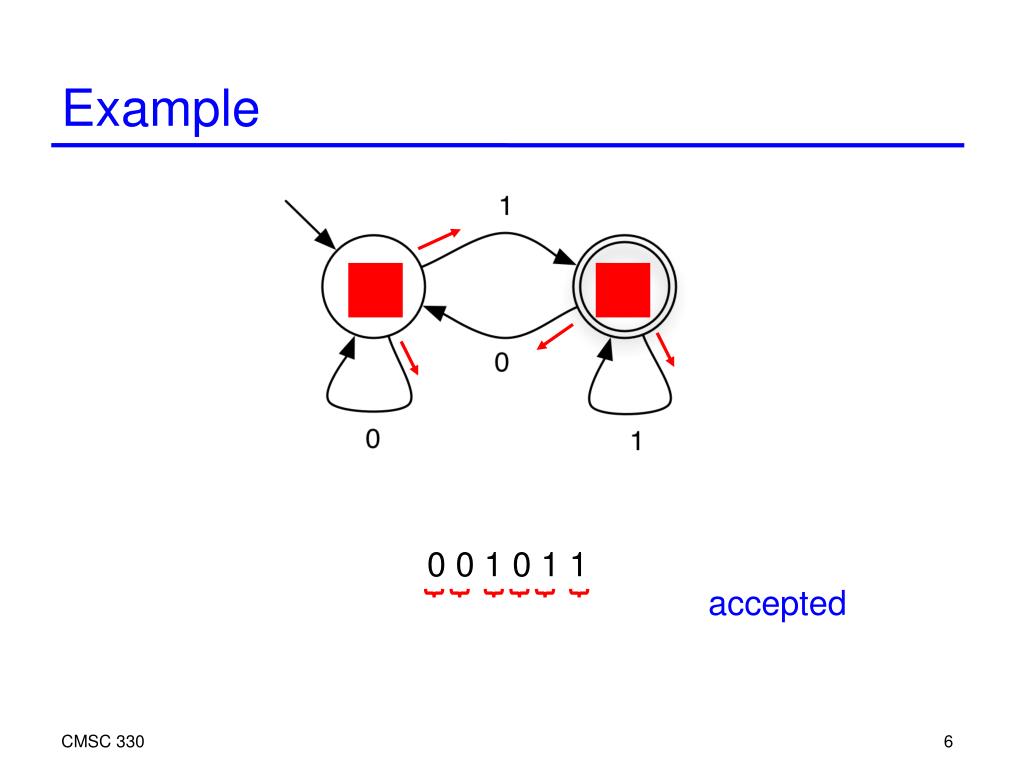 Example

1

0

0

1

0 0 1 0 1 1

accepted

CMSC 330

6